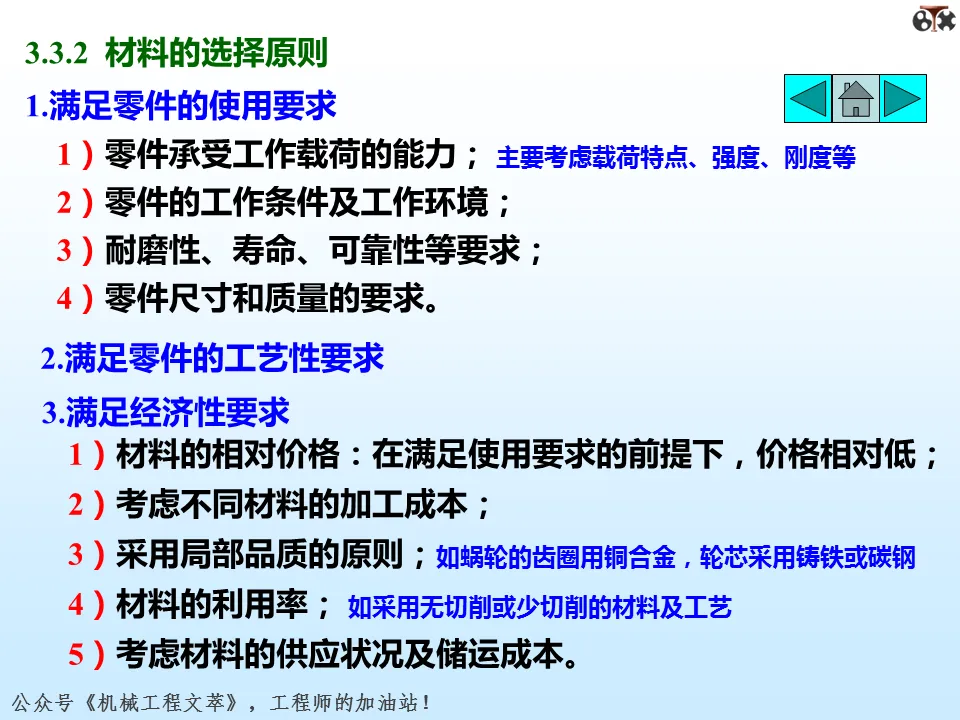 3.3.2 材料的选择原则

1.满足零件的使用要求

1）零件承受工作载荷的能力； 主要考虑载荷特点、强度、刚度等

2）零件的工作条件及工作环境；

3）耐磨性、寿命、可靠性等要求；

4）零件尺寸和质量的要求。

2.满足零件的工艺性要求

3.满足经济性要求

1）材料的相对价格：在满足使用要求的前提下，价格相对低；

2）考虑不同材料的加工成本；

3）采用局部品质的原则；如蜗轮的齿圈用铜合金，轮芯采用铸铁或碳钢

4）材料的利用率； 如采用无切削或少切削的材料及工艺

5）考虑材料的供应状况及储运成本。

公众号《机械工程文萃》，工程师的加油站！